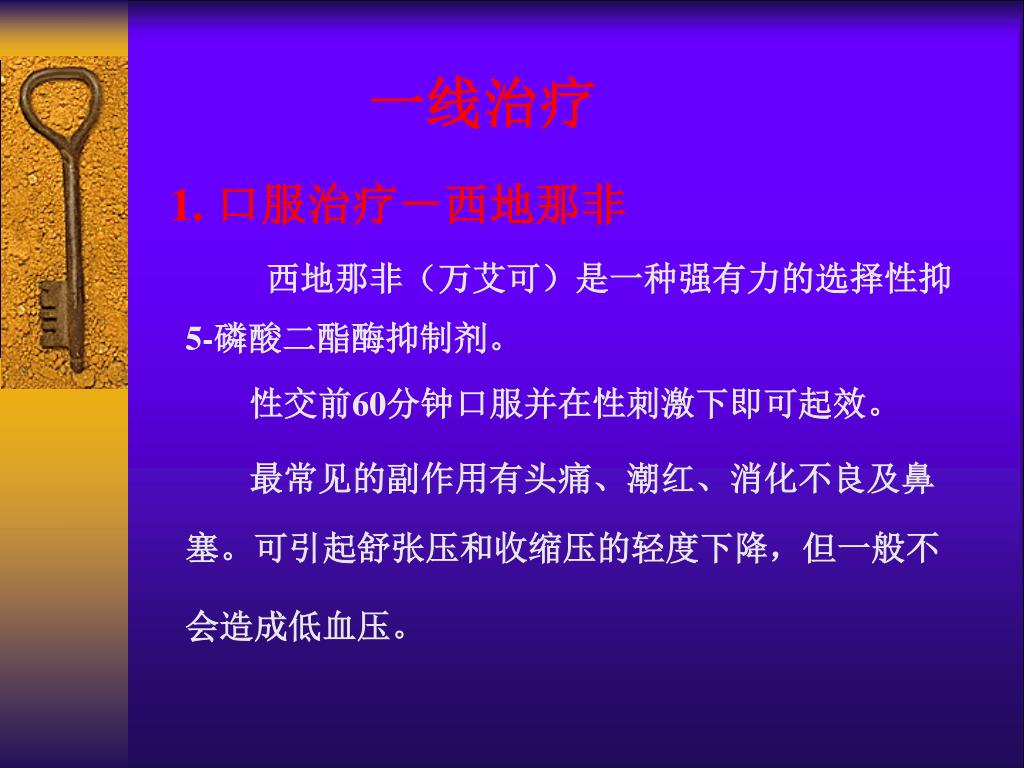 一线治疗

1. 口服治疗－西地那非

西地那非（万艾可）是一种强有力的选择性抑5-磷酸二酯酶抑制剂。

性交前60分钟口服并在性刺激下即可起效。

最常见的副作用有头痛、潮红、消化不良及鼻塞。可引起舒张压和收缩压的轻度下降，但一般不会造成低血压。